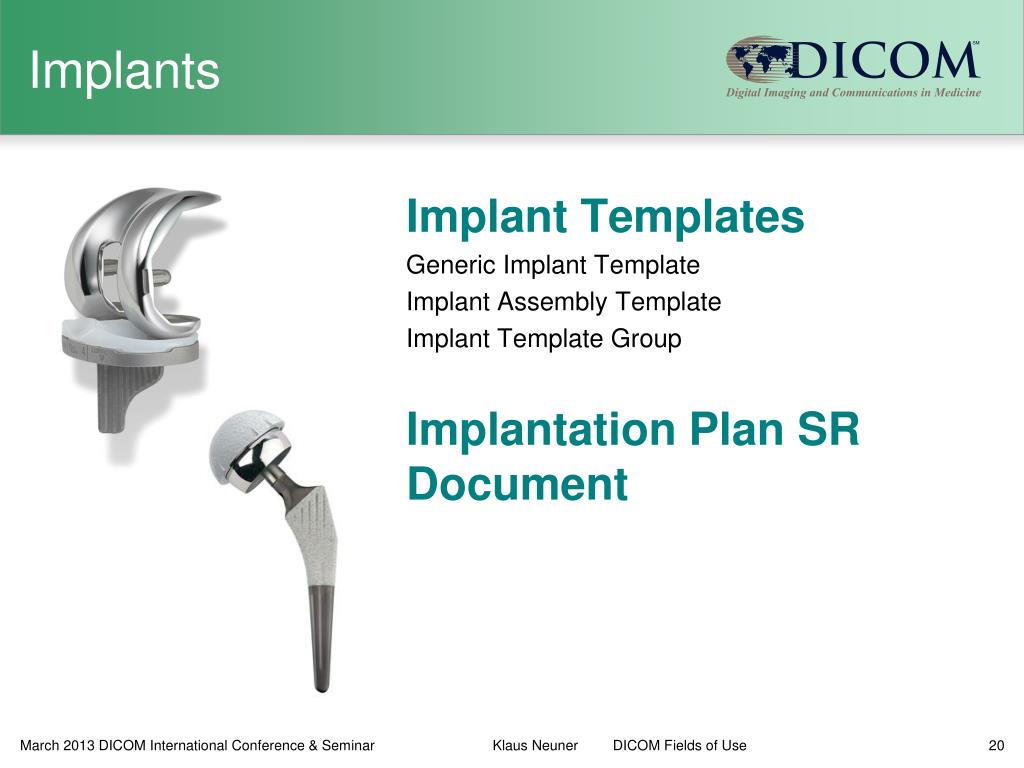 Implants

DICOM℠
Digital Imaging and Communications in Medicine

Implant Templates
Generic Implant Template
Implant Assembly Template
Implant Template Group

Implantation Plan SR Document

March 2013 DICOM International Conference & Seminar Klaus Neuner DICOM Fields of Use 20